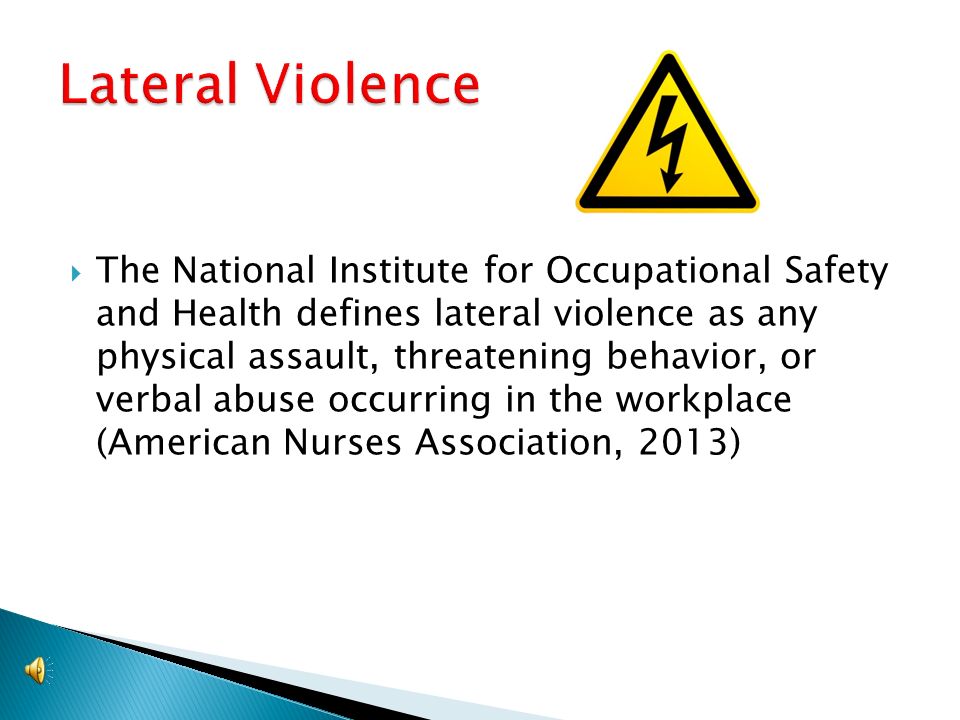 Lateral Violence

The National Institute for Occupational Safety and Health defines lateral violence as any physical assault, threatening behavior, or verbal abuse occurring in the workplace (American Nurses Association, 2013)